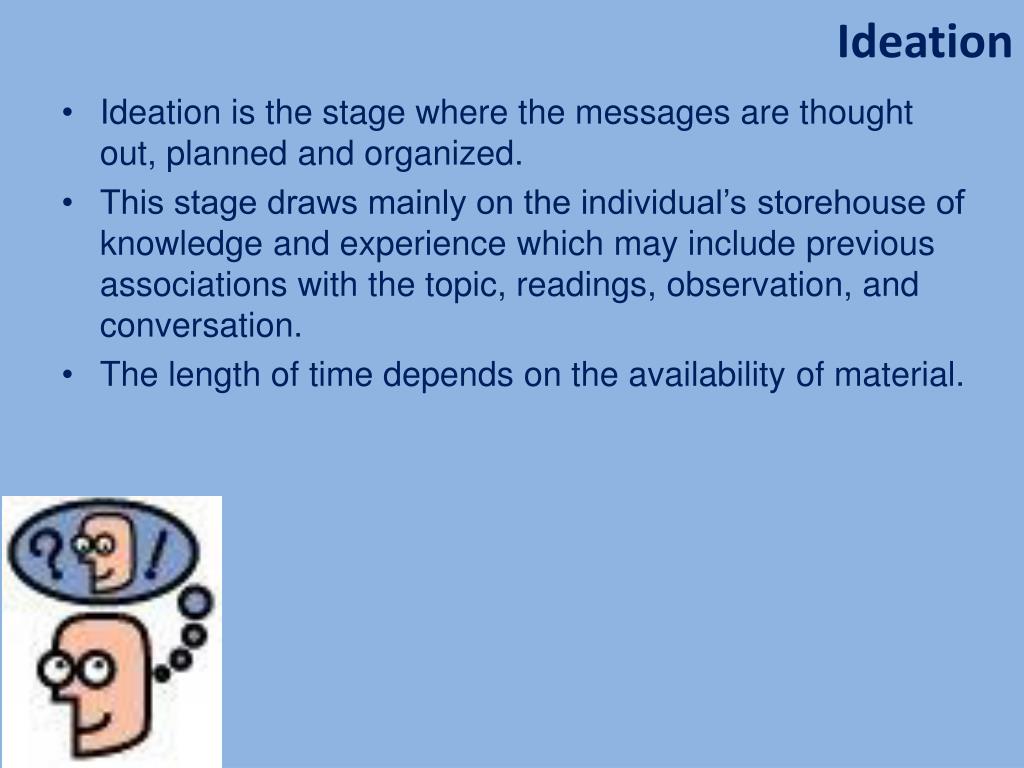 Ideation

• Ideation is the stage where the messages are thought out, planned and organized.
• This stage draws mainly on the individual's storehouse of knowledge and experience which may include previous associations with the topic, readings, observation, and conversation.
• The length of time depends on the availability of material.

? !